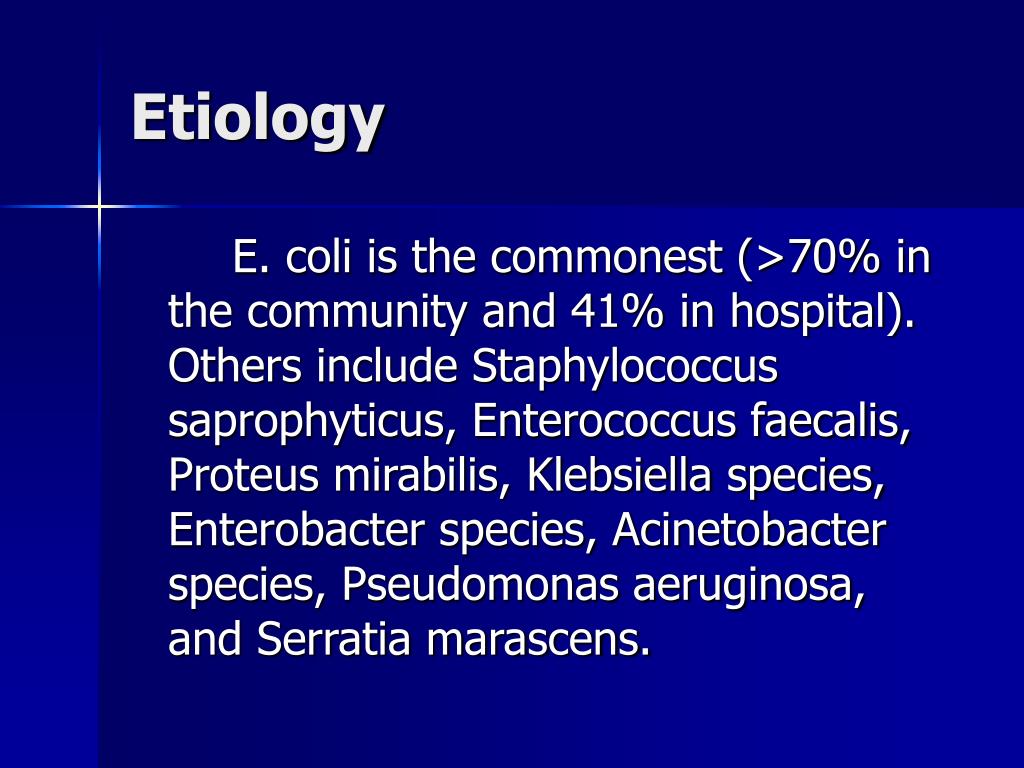 Etiology

E. coli is the commonest (>70% in the community and 41% in hospital). Others include Staphylococcus saprophyticus, Enterococcus faecalis, Proteus mirabilis, Klebsiella species, Enterobacter species, Acinetobacter species, Pseudomonas aeruginosa, and Serratia marascens.